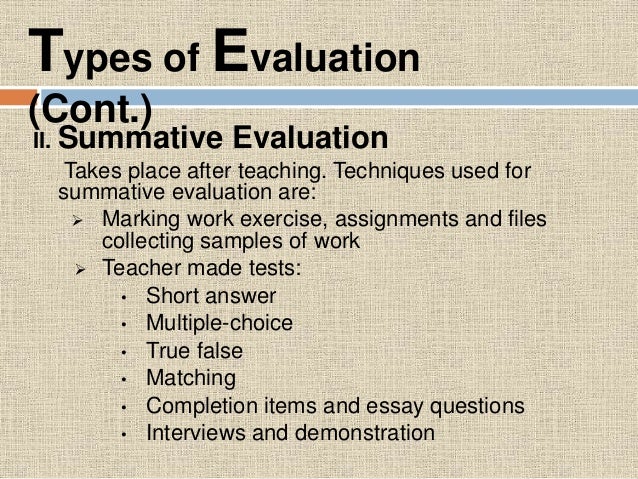 Types of Evaluation (Cont.)

II. Summative Evaluation

Takes place after teaching. Techniques used for summative evaluation are:

➢ Marking work exercise, assignments and files collecting samples of work
➢ Teacher made tests:
• Short answer
• Multiple-choice
• True false
• Matching
• Completion items and essay questions
• Interviews and demonstration